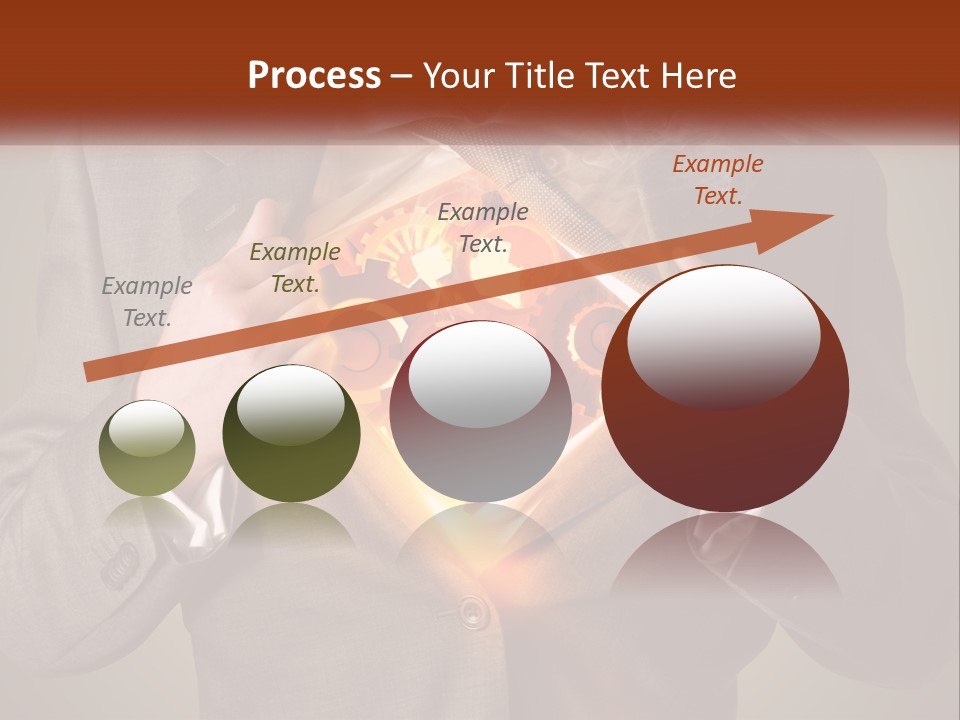 Process – Your Title Text Here

Example Text.

Example Text.

Example Text.

Example Text.